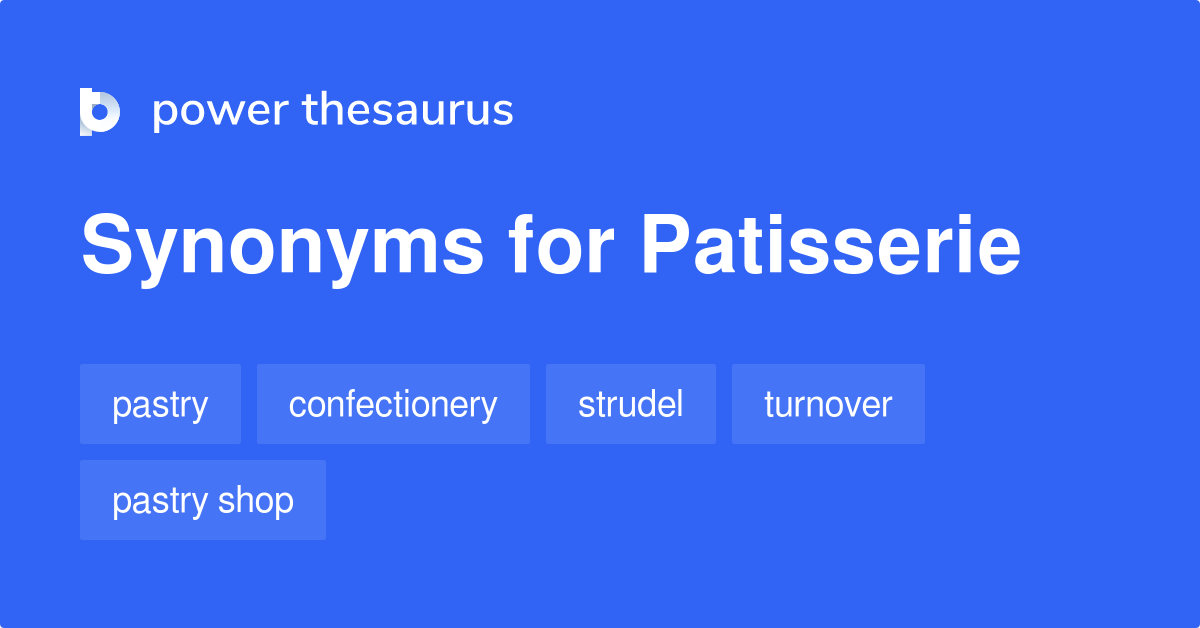 power thesaurus

Synonyms for Patisserie

pastry
confectionery
strudel
turnover
pastry shop